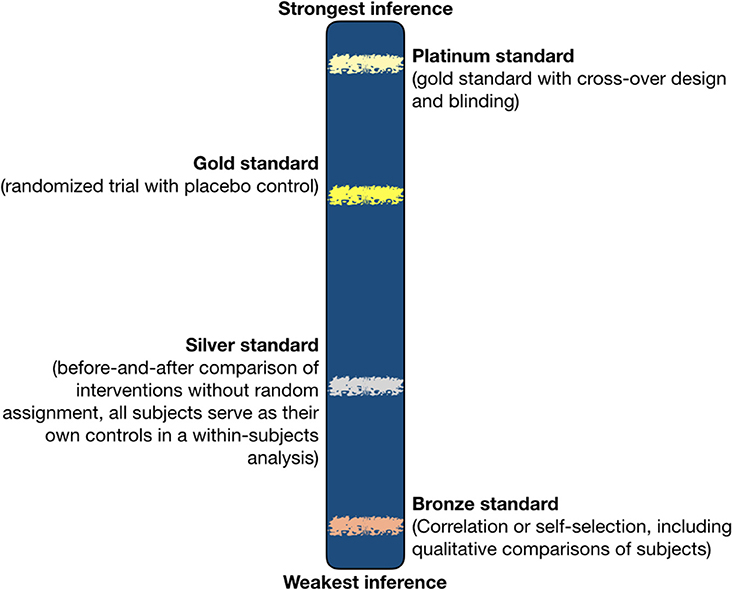 Strongest inference

Platinum standard
(gold standard with cross-over design and blinding)

Gold standard
(randomized trial with placebo control)

Silver standard
(before-and-after comparison of interventions without random assignment, all subjects serve as their own controls in a within-subjects analysis)

Bronze standard
(Correlation or self-selection, including qualitative comparisons of subjects)

Weakest inference